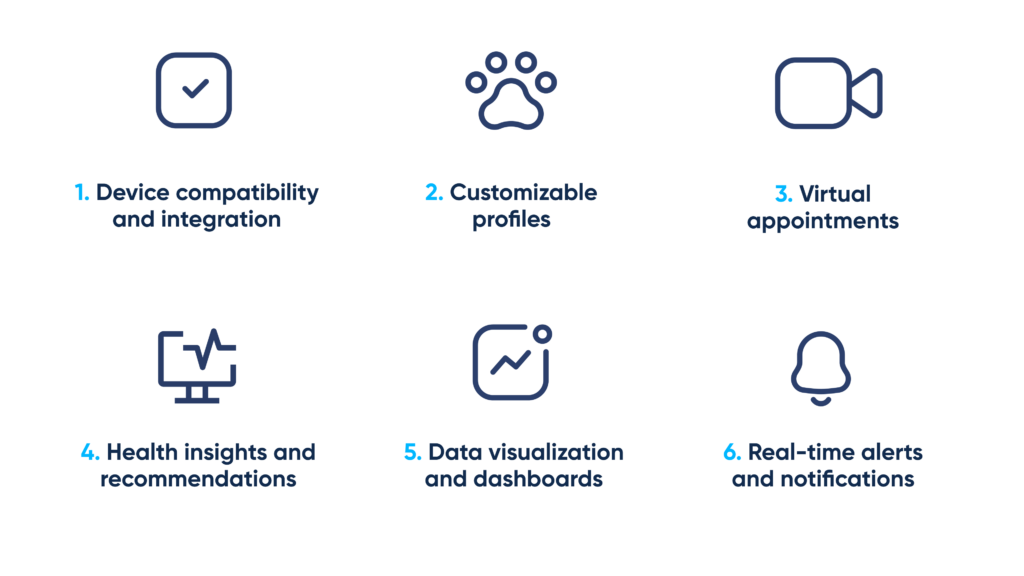 1. Device compatibility and integration

2. Customizable profiles

3. Virtual appointments

4. Health insights and recommendations

5. Data visualization and dashboards

6. Real-time alerts and notifications